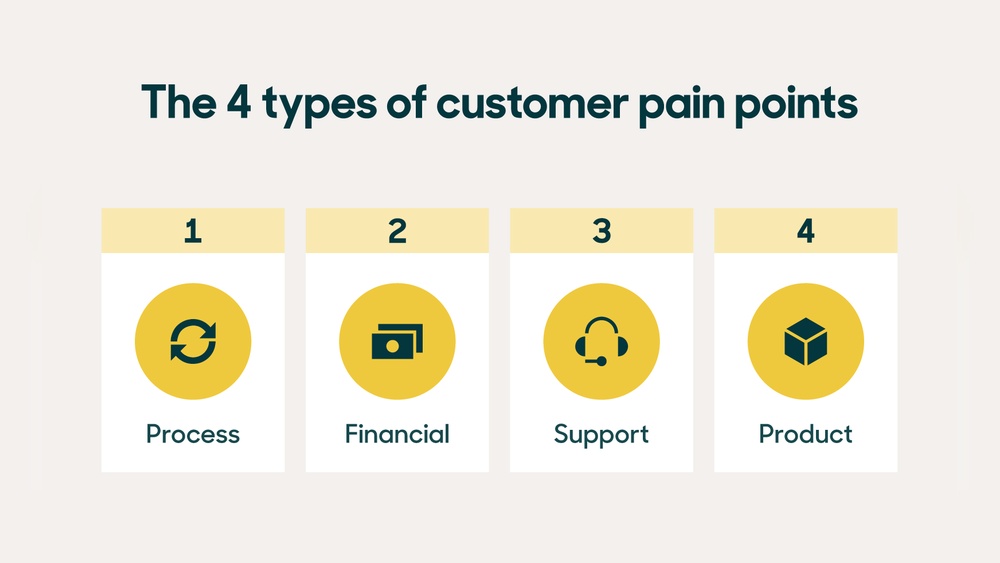 The 4 types of customer pain points

1
Process

2
Financial

3
Support

4
Product